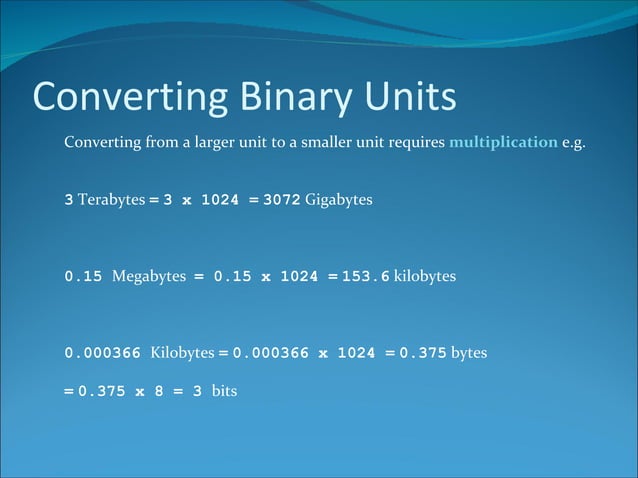 Converting Binary Units

Converting from a larger unit to a smaller unit requires multiplication e.g.

3 Terabytes = 3 x 1024 = 3072 Gigabytes

0.15 Megabytes = 0.15 x 1024 = 153.6 kilobytes

0.000366 Kilobytes = 0.000366 x 1024 = 0.375 bytes

= 0.375 x 8 = 3 bits